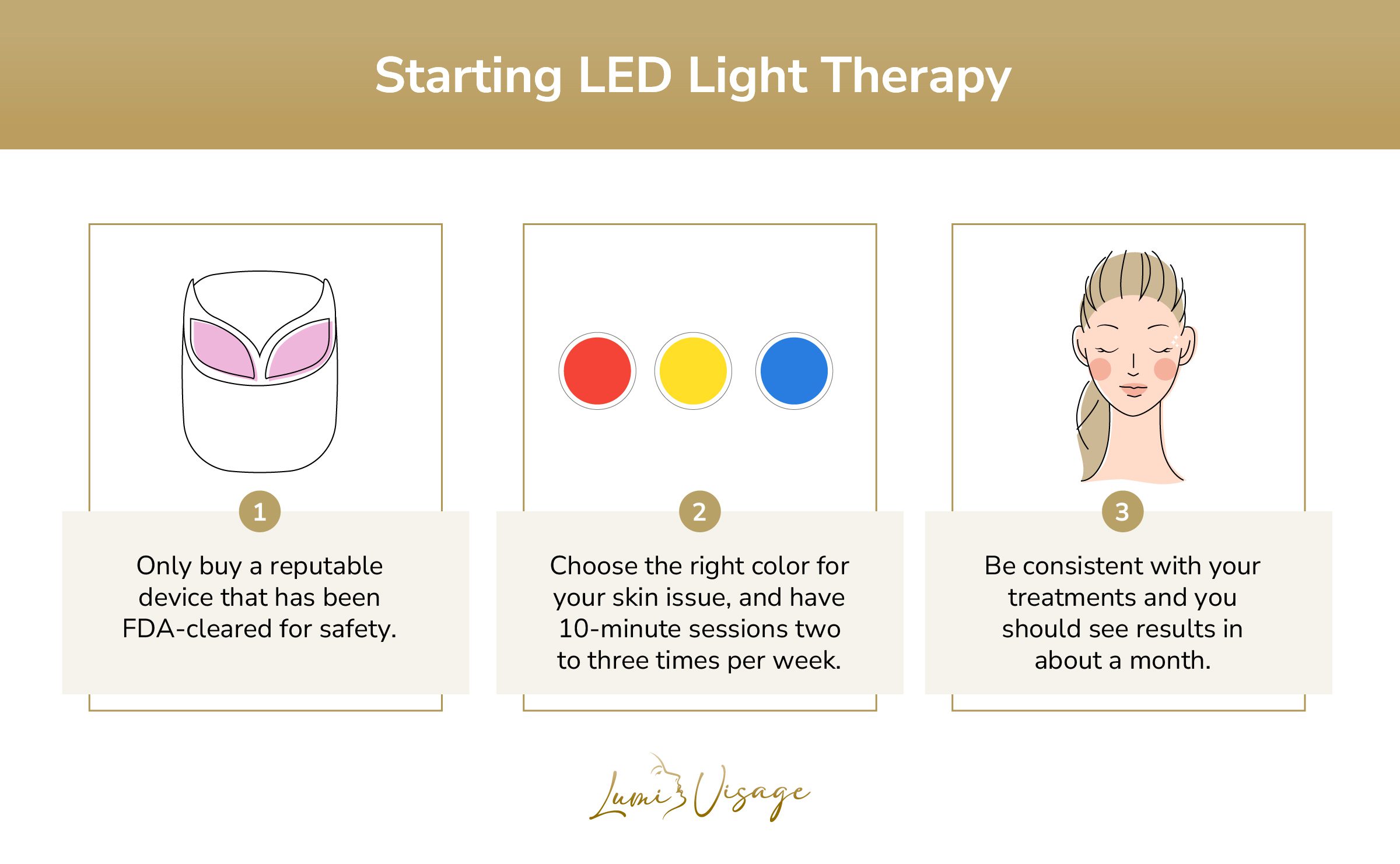 Starting LED Light Therapy

1

Only buy a reputable device that has been FDA-cleared for safety.

2

Choose the right color for your skin issue, and have 10-minute sessions two to three times per week.

3

Be consistent with your treatments and you should see results in about a month.

Lumi Visage